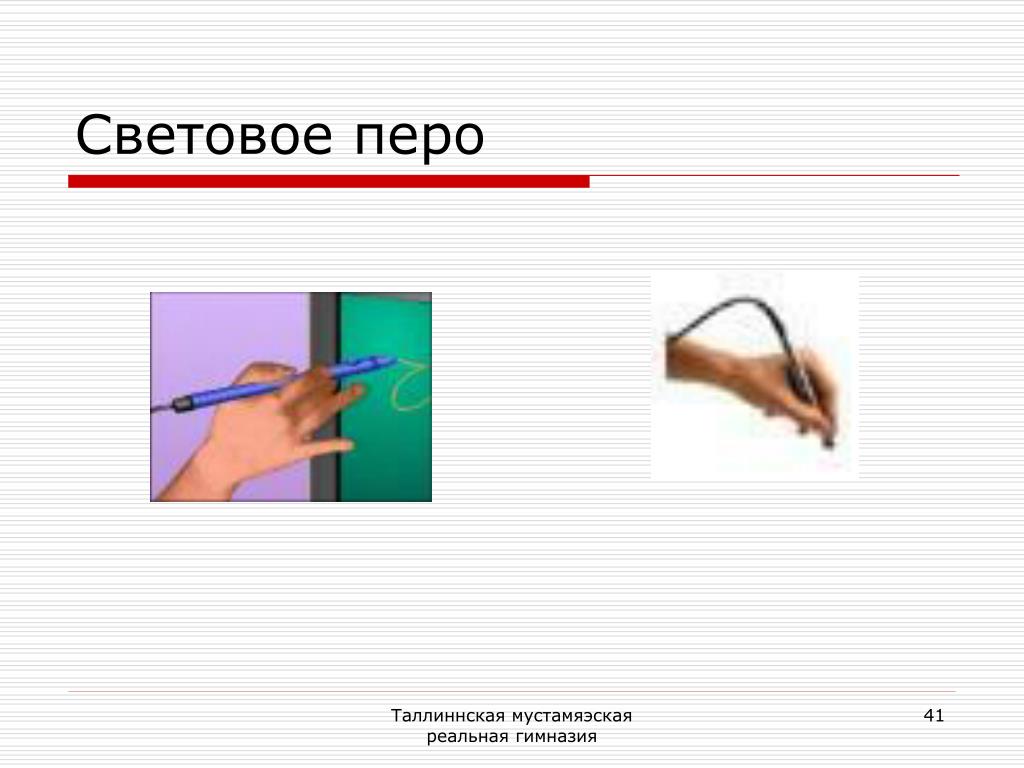 Световое перо

Таллиннская мустамяэская реальная гимназия

41